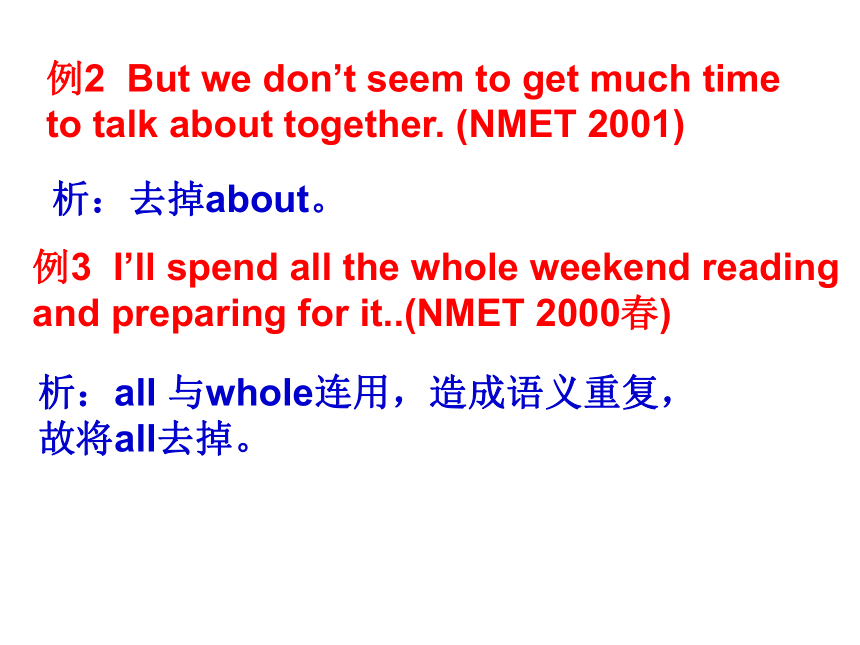 例2 But we don’t seem to get much time to talk about together. (NMET 2001)

析：去掉about。

例3 I’ll spend all the whole weekend reading and preparing for it..(NMET 2000春)

析：all 与whole连用，造成语义重复，故将all去掉。